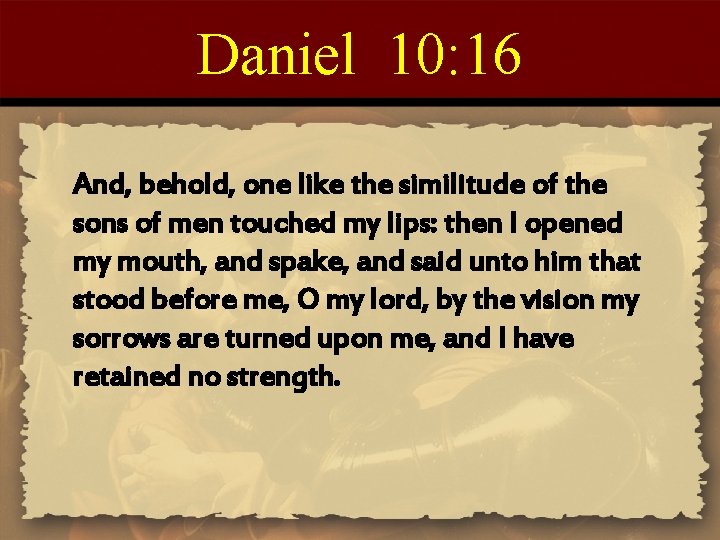 Daniel 10:16

And, behold, one like the similitude of the sons of men touched my lips: then I opened my mouth, and spake, and said unto him that stood before me, O my lord, by the vision my sorrows are turned upon me, and I have retained no strength.